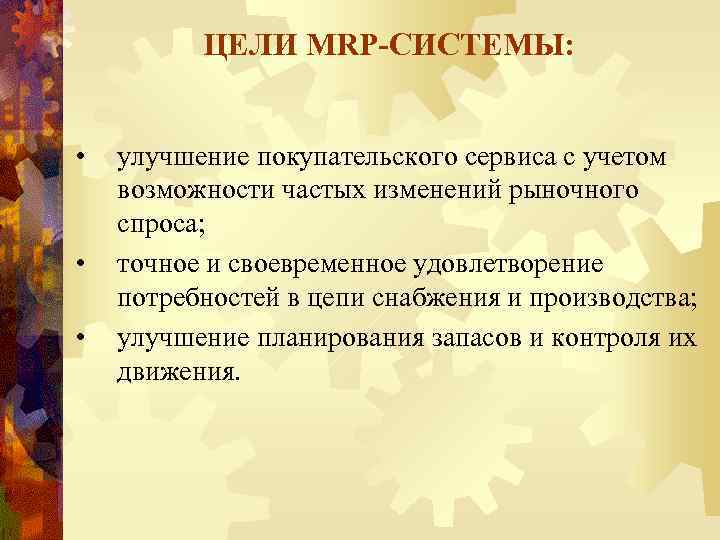 ЦЕЛИ MRP-СИСТЕМЫ:

• улучшение покупательского сервиса с учетом возможности частых изменений рыночного спроса;

• точное и своевременное удовлетворение потребностей в цепи снабжения и производства;

• улучшение планирования запасов и контроля их движения.